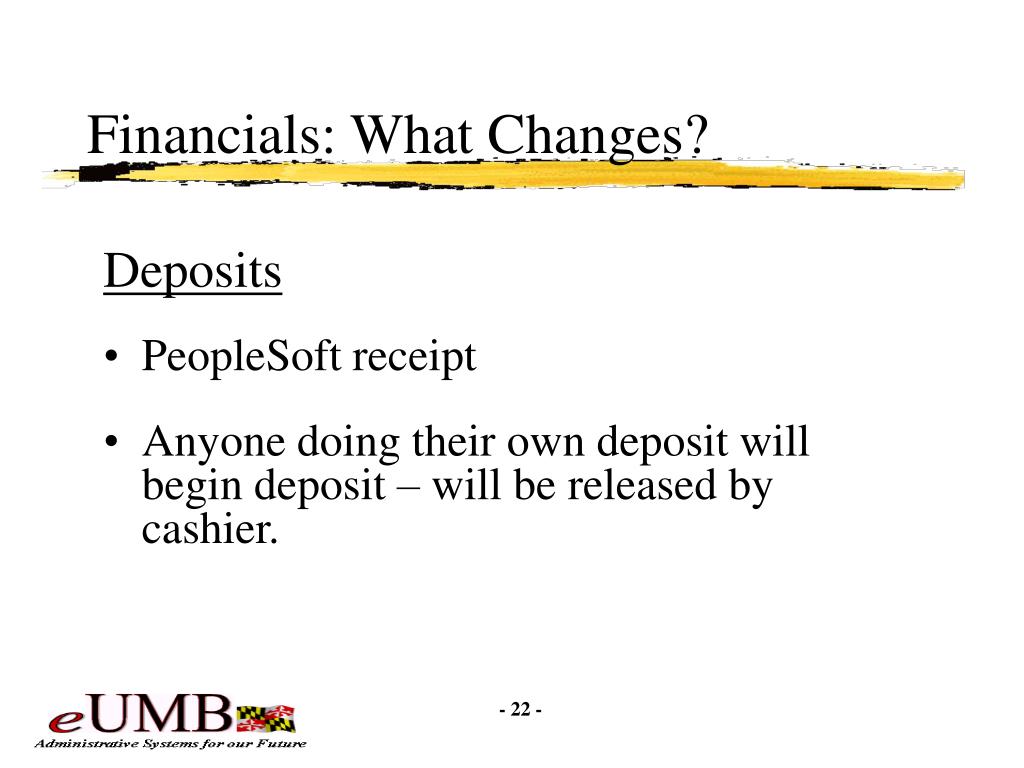 Financials: What Changes?

Deposits

• PeopleSoft receipt

• Anyone doing their own deposit will begin deposit – will be released by cashier.

eUMB
Administrative Systems for our Future

- 22 -